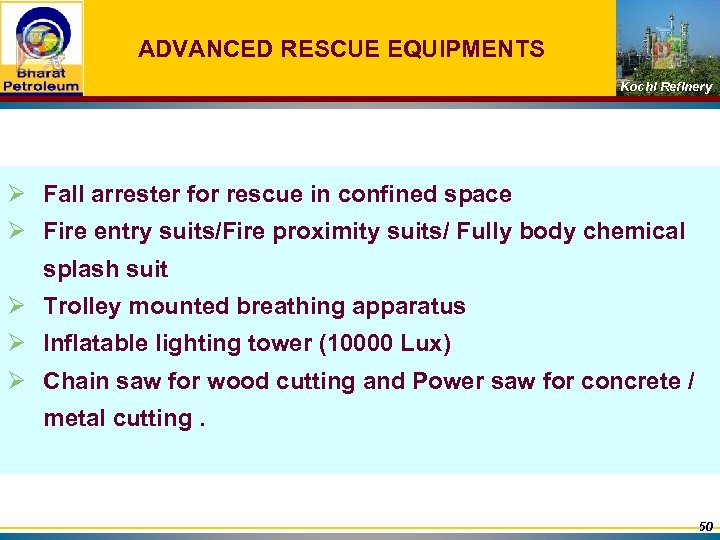 Bharat Petroleum

ADVANCED RESCUE EQUIPMENTS

Kochi Refinery

➢ Fall arrester for rescue in confined space
➢ Fire entry suits/Fire proximity suits/ Fully body chemical splash suit
➢ Trolley mounted breathing apparatus
➢ Inflatable lighting tower (10000 Lux)
➢ Chain saw for wood cutting and Power saw for concrete / metal cutting .

50